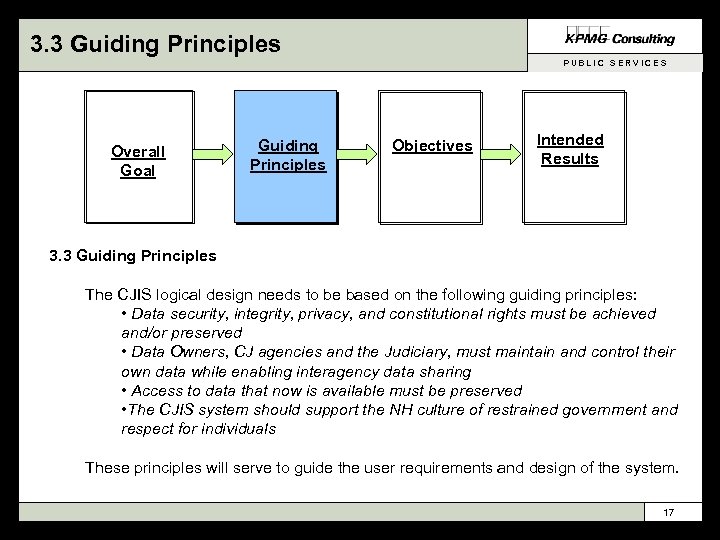 3.3 Guiding Principles

KPMG Consulting

PUBLIC SERVICES

Overall Goal

Guiding Principles

Objectives

Intended Results

3.3 Guiding Principles

The CJIS logical design needs to be based on the following guiding principles:

• Data security, integrity, privacy, and constitutional rights must be achieved and/or preserved

• Data Owners, CJ agencies and the Judiciary, must maintain and control their own data while enabling interagency data sharing

• Access to data that now is available must be preserved

•The CJIS system should support the NH culture of restrained government and respect for individuals

These principles will serve to guide the user requirements and design of the system.

17